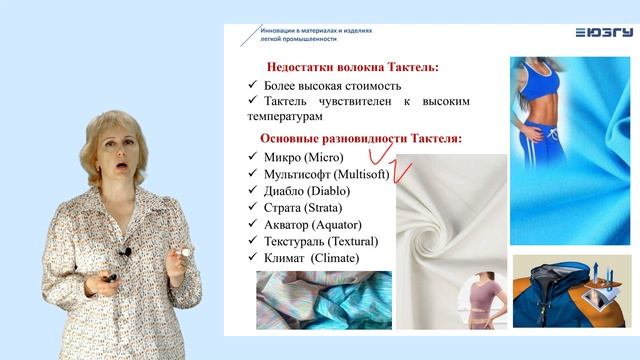 Инновации в материалах и изделиях легкой промышленности

ЮЗГУ

Недостатки волокна Тактель:

✓ Более высокая стоимость
✓ Тактель чувствителен к высоким температурам

Основные разновидности Тактеля:

✓ Микро (Micro)
✓ Мультисофт (Multisoft)
✓ Диабло (Diablo)
✓ Страта (Strata)
✓ Акватор (Aquator)
✓ Текстураль (Textural)
✓ Климат (Climate)